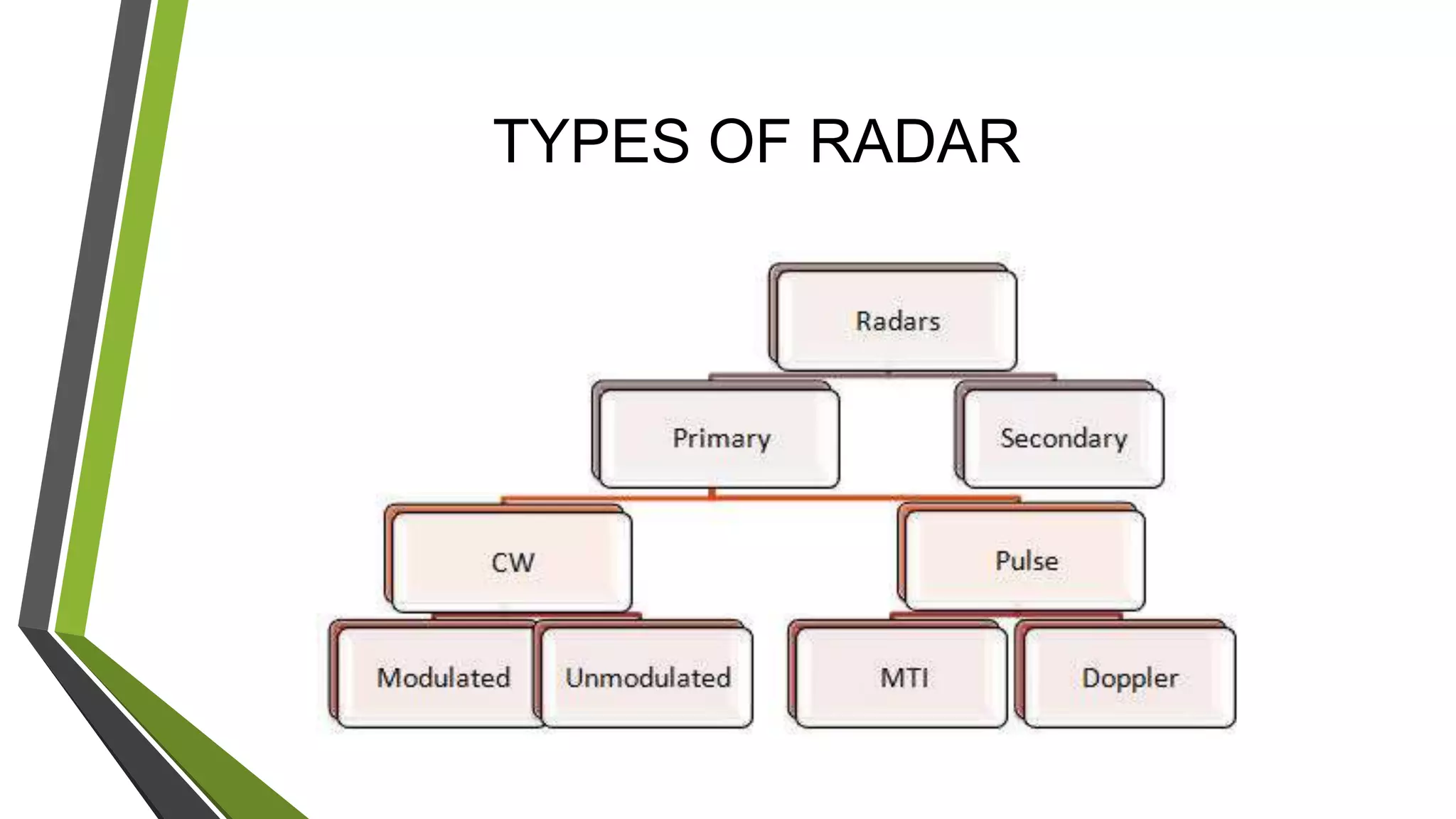 TYPES OF RADAR

Radars

Primary

Secondary

CW

Pulse

Modulated

Unmodulated

MTI

Doppler